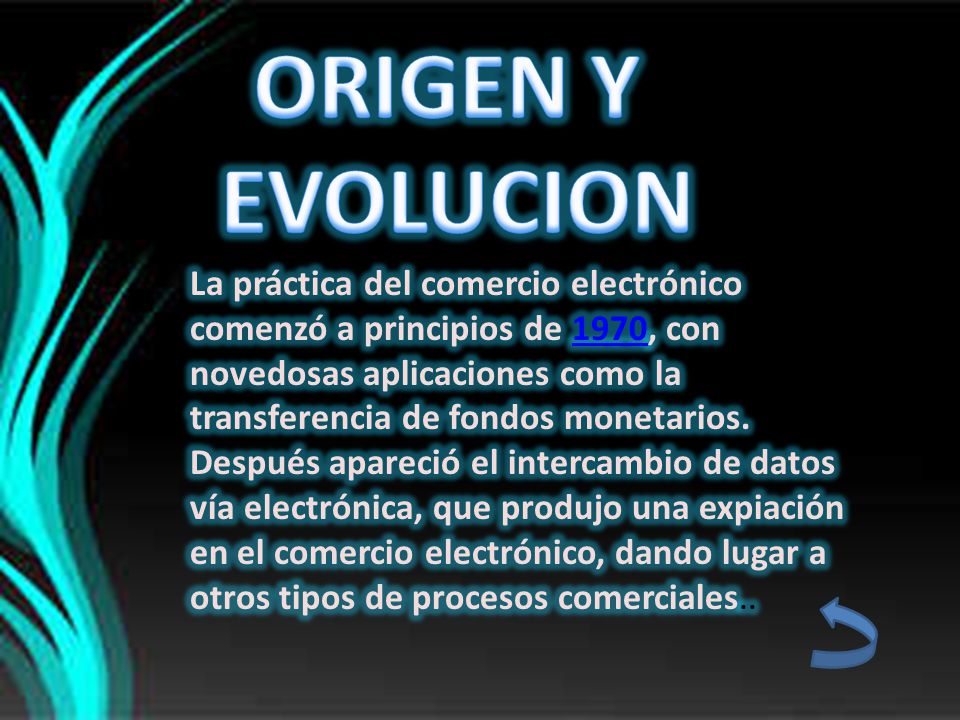 ORIGEN Y EVOLUCION

La práctica del comercio electrónico comenzó a principios de 1970, con novedosas aplicaciones como la transferencia de fondos monetarios. Después apareció el intercambio de datos vía electrónica, que produjo una expiación en el comercio electrónico, dando lugar a otros tipos de procesos comerciales..